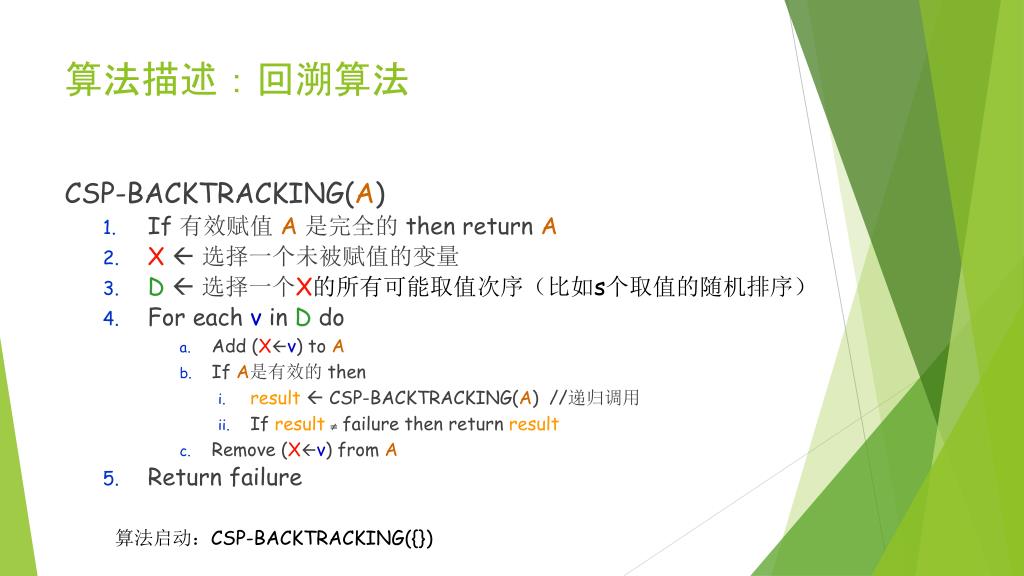 算法描述：回溯算法

CSP-BACKTRACKING(A)

1. If 有效赋值 A 是完全的 then return A
2. X ← 选择一个未被赋值的变量
3. D ← 选择一个X的所有可能取值次序（比如s个取值的随机排序）
4. For each v in D do
   a. Add (X←v) to A
   b. If A是有效的 then
      i. result ← CSP-BACKTRACKING(A) //递归调用
      ii. If result ≠ failure then return result
   c. Remove (X←v) from A
5. Return failure

算法启动：CSP-BACKTRACKING({})